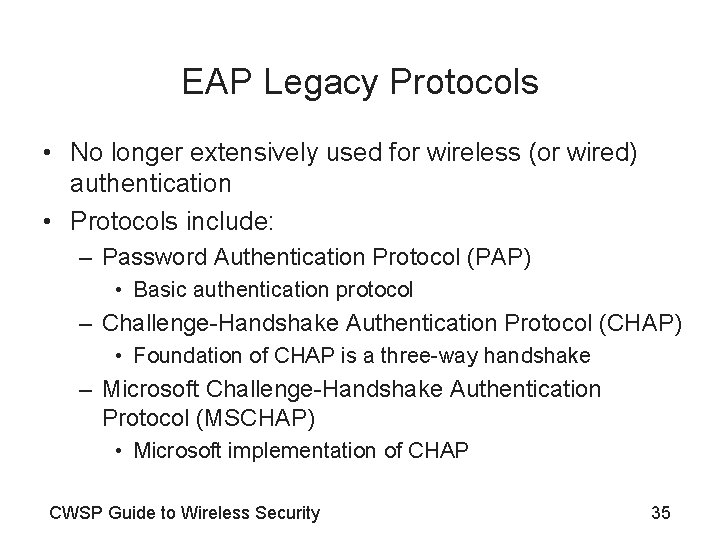 EAP Legacy Protocols

• No longer extensively used for wireless (or wired) authentication
• Protocols include:
– Password Authentication Protocol (PAP)
• Basic authentication protocol
– Challenge-Handshake Authentication Protocol (CHAP)
• Foundation of CHAP is a three-way handshake
– Microsoft Challenge-Handshake Authentication Protocol (MSCHAP)
• Microsoft implementation of CHAP

CWSP Guide to Wireless Security

35